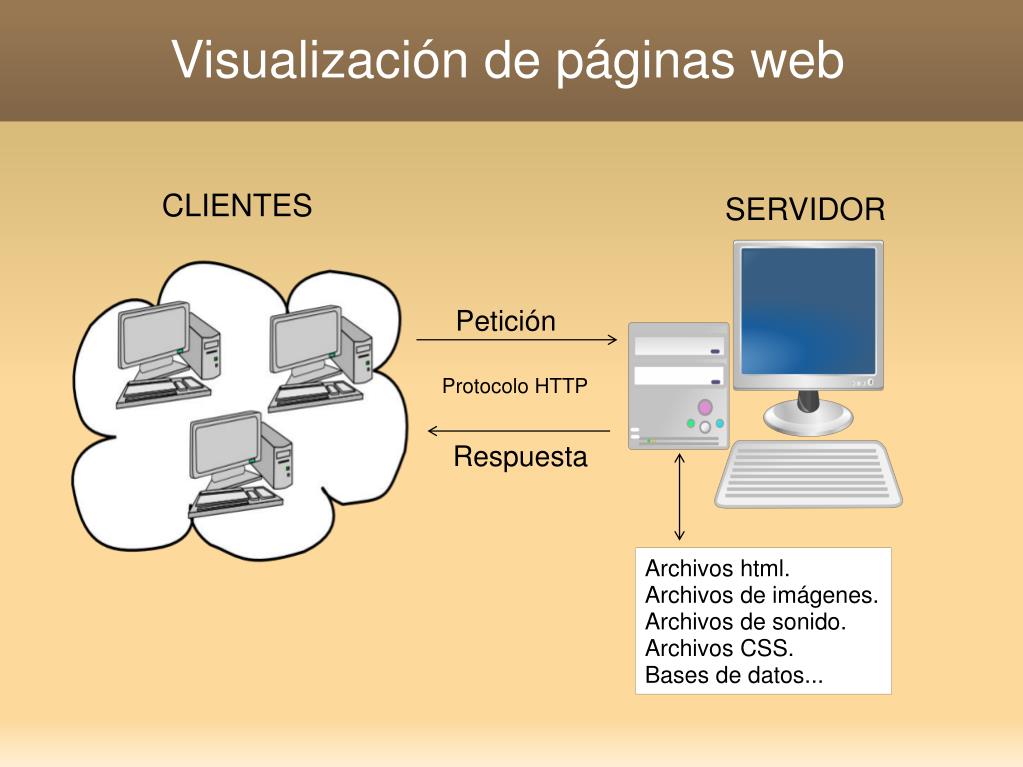 Visualización de páginas web

CLIENTES

SERVIDOR

Petición

Protocolo HTTP

Respuesta

Archivos html.
Archivos de imágenes.
Archivos de sonido.
Archivos CSS.
Bases de datos...